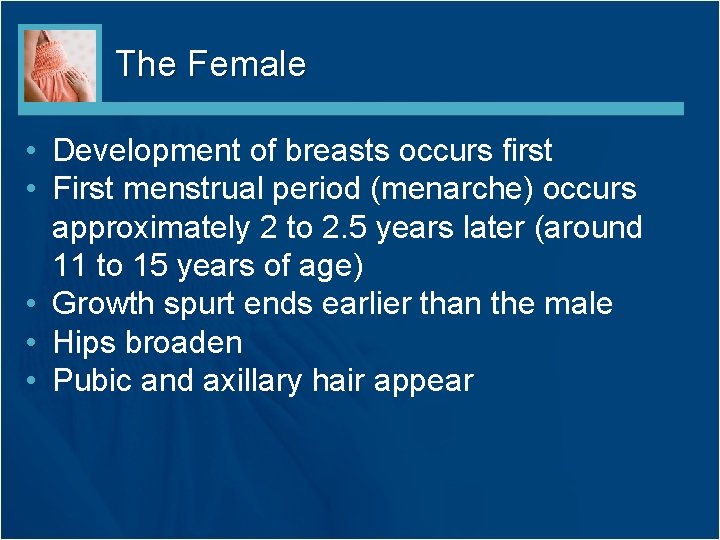 The Female

• Development of breasts occurs first
• First menstrual period (menarche) occurs approximately 2 to 2.5 years later (around 11 to 15 years of age)
• Growth spurt ends earlier than the male
• Hips broaden
• Pubic and axillary hair appear